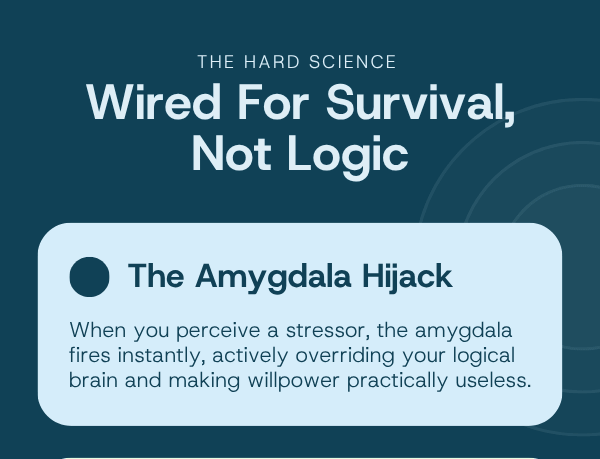 THE HARD SCIENCE

Wired For Survival, Not Logic

The Amygdala Hijack

When you perceive a stressor, the amygdala fires instantly, actively overriding your logical brain and making willpower practically useless.